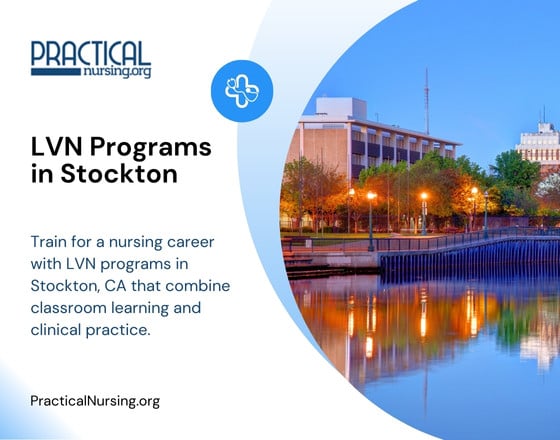 PRACTICAL
nursing.org

LVN Programs in Stockton

Train for a nursing career with LVN programs in Stockton, CA that combine classroom learning and clinical practice.

PracticalNursing.org